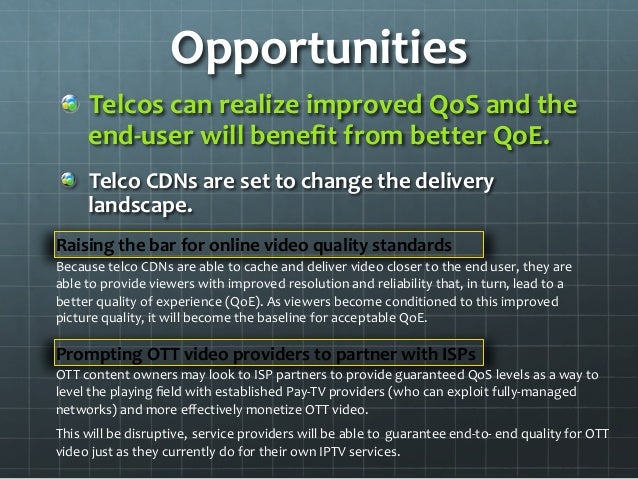 Opportunities

Telcos can realize improved QoS and the end-user will benefit from better QoE.

Telco CDNs are set to change the delivery landscape.

Raising the bar for online video quality standards

Because telco CDNs are able to cache and deliver video closer to the end user, they are able to provide viewers with improved resolution and reliability that, in turn, lead to a better quality of experience (QoE). As viewers become conditioned to this improved picture quality, it will become the baseline for acceptable QoE.

Prompting OTT video providers to partner with ISPs

OTT content owners may look to ISP partners to provide guaranteed QoS levels as a way to level the playing field with established Pay-TV providers (who can exploit fully-managed networks) and more effectively monetize OTT video.

This will be disruptive, service providers will be able to guarantee end-to- end quality for OTT video just as they currently do for their own IPTV services.